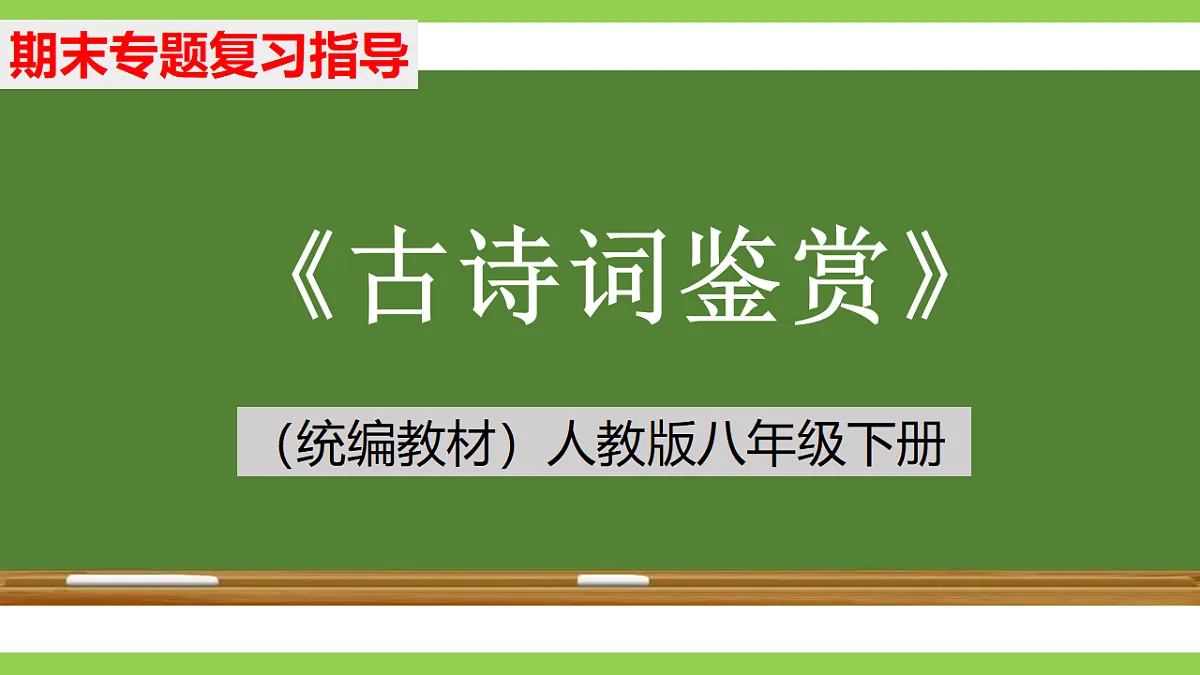 期末专题复习指导

《古诗词鉴赏》

（统编教材）人教版八年级下册